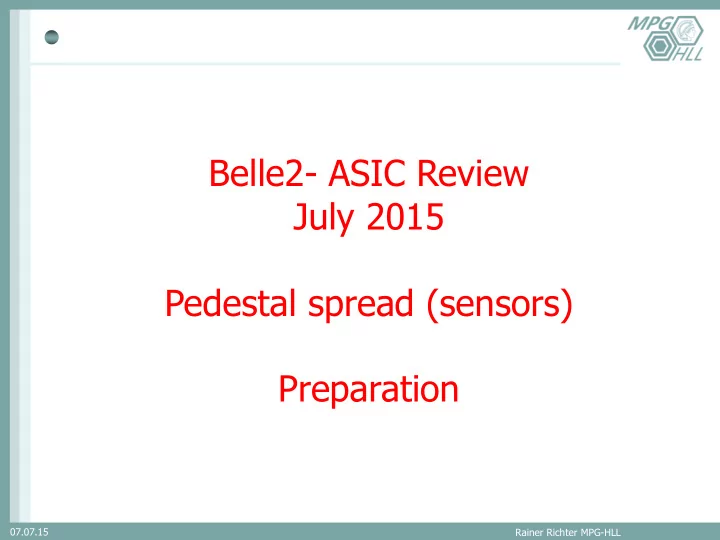 MPG HLL

Belle2- ASIC Review
July 2015

Pedestal spread (sensors)

Preparation

07.07.15

Rainer Richter MPG-HLL